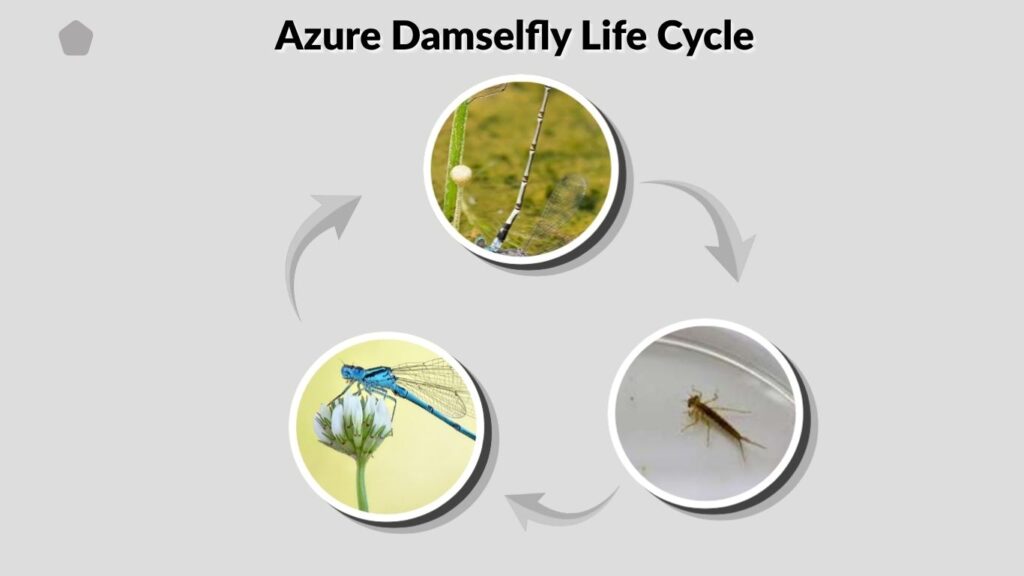 Azure Damselfly Life Cycle